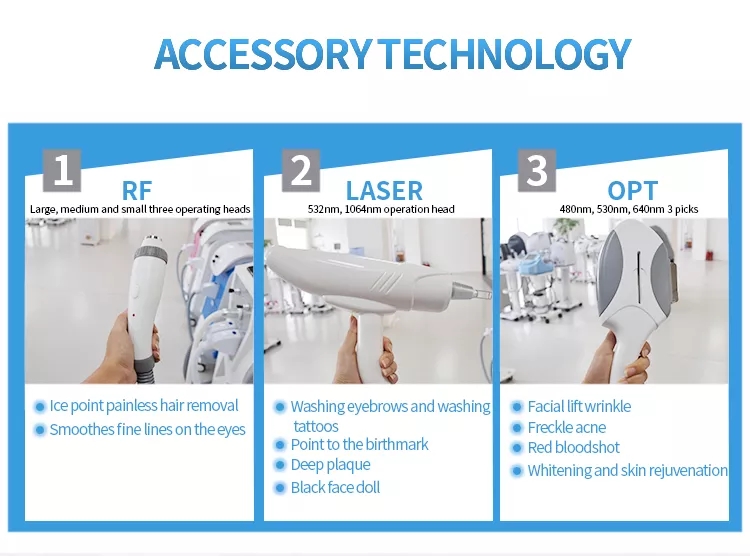 ACCESSORY TECHNOLOGY

1
RF
Large, medium and small three operating heads

Ice point painless hair removal
Smoothes fine lines on the eyes

2
LASER
532nm, 1064nm operation head

Washing eyebrows and washing tattoos
Point to the birthmark
Deep plaque
Black face doll

3
OPT
480nm, 530nm, 640nm 3 picks

Facial lift wrinkle
Freckle acne
Red bloodshot
Whitening and skin rejuvenation